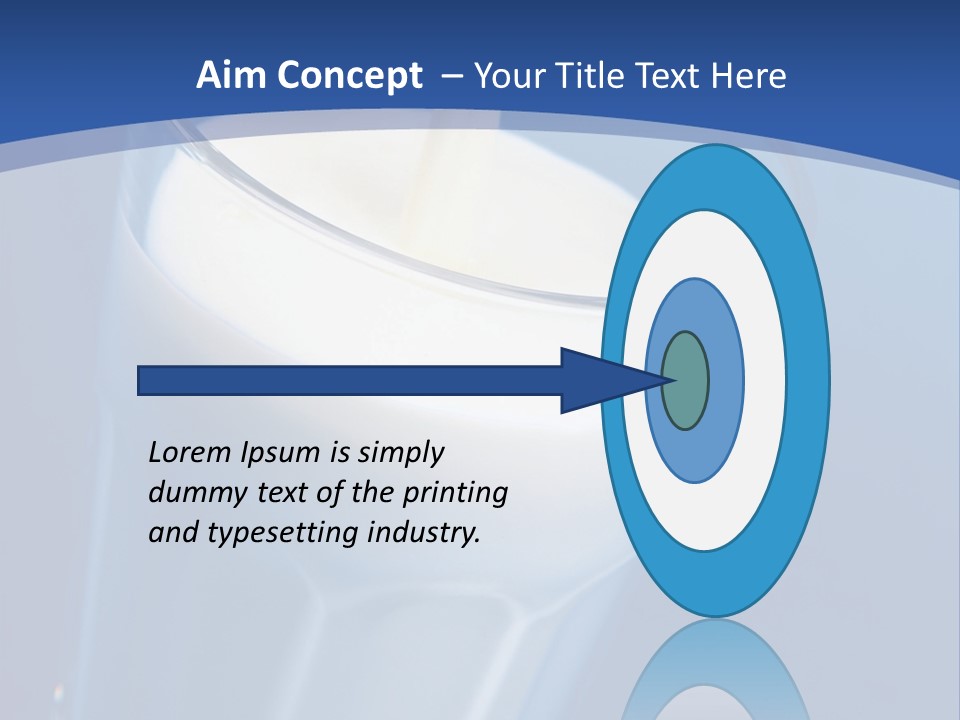 Aim Concept – Your Title Text Here

Lorem Ipsum is simply dummy text of the printing and typesetting industry.